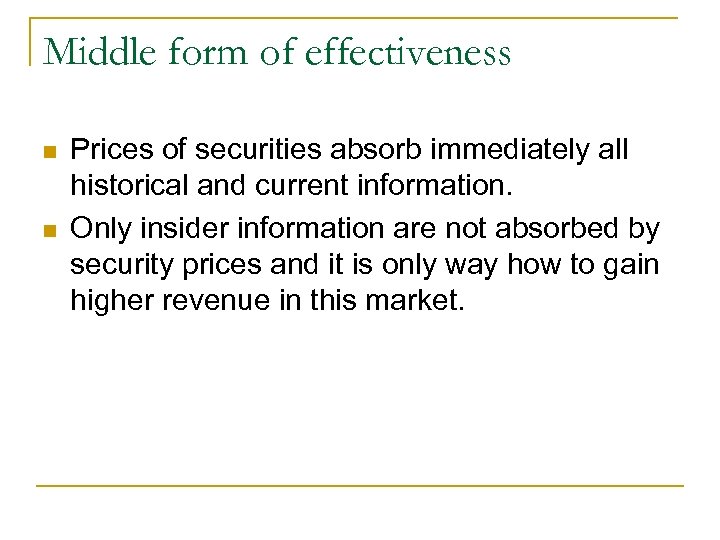 Middle form of effectiveness

- Prices of securities absorb immediately all historical and current information.
- Only insider information are not absorbed by security prices and it is only way how to gain higher revenue in this market.